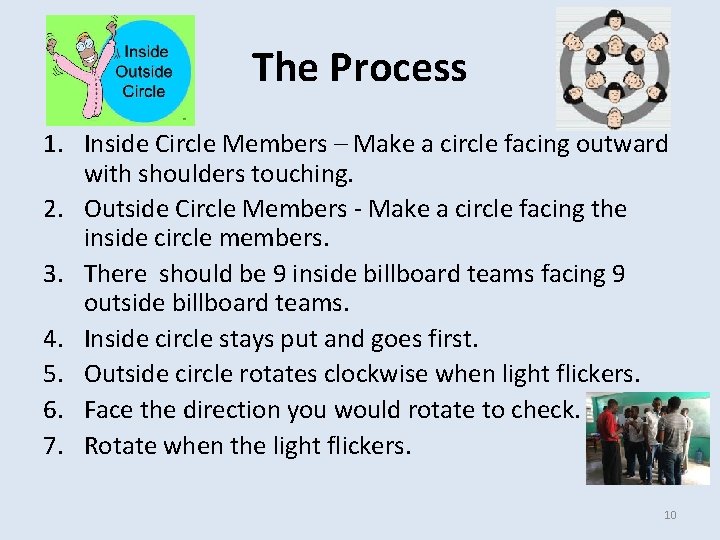 Inside Outside Circle

The Process

1. Inside Circle Members – Make a circle facing outward with shoulders touching.
2. Outside Circle Members - Make a circle facing the inside circle members.
3. There should be 9 inside billboard teams facing 9 outside billboard teams.
4. Inside circle stays put and goes first.
5. Outside circle rotates clockwise when light flickers.
6. Face the direction you would rotate to check.
7. Rotate when the light flickers.

10